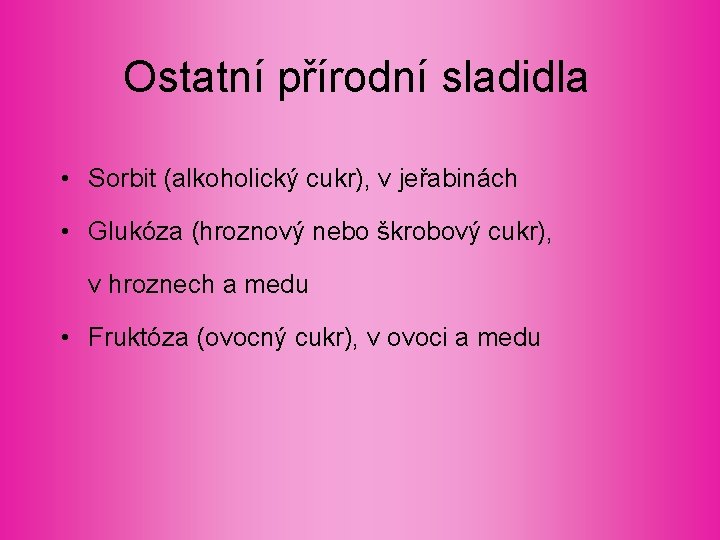 Ostatní přírodní sladidla

• Sorbit (alkoholický cukr), v jeřabinách

• Glukóza (hroznový nebo škrobový cukr), v hroznech a medu

• Fruktóza (ovocný cukr), v ovoci a medu